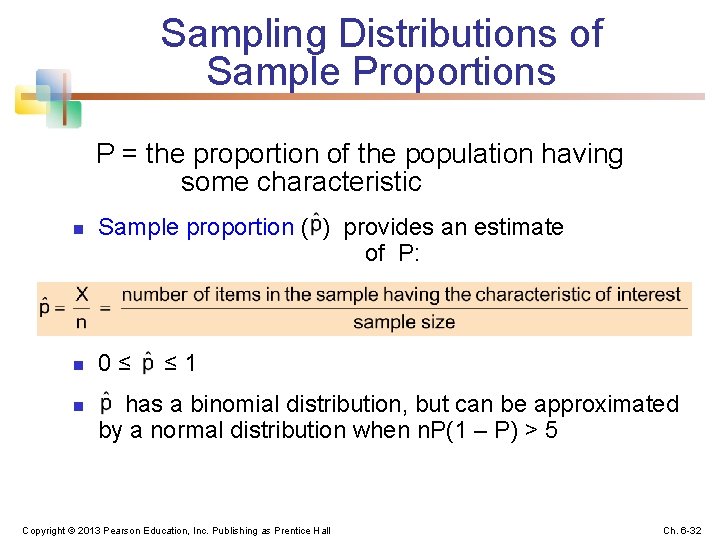 Sampling Distributions of Sample Proportions

P = the proportion of the population having some characteristic

- Sample proportion ($\hat{p}$) provides an estimate of P:

$\hat{p} = \frac{X}{n} = \frac{\text{number of items in the sample having the characteristic of interest}}{\text{sample size}}$

- $0 \leq \hat{p} \leq 1$
- $\hat{p}$ has a binomial distribution, but can be approximated by a normal distribution when nP(1 – P) > 5

Copyright © 2013 Pearson Education, Inc. Publishing as Prentice Hall

Ch. 6-32